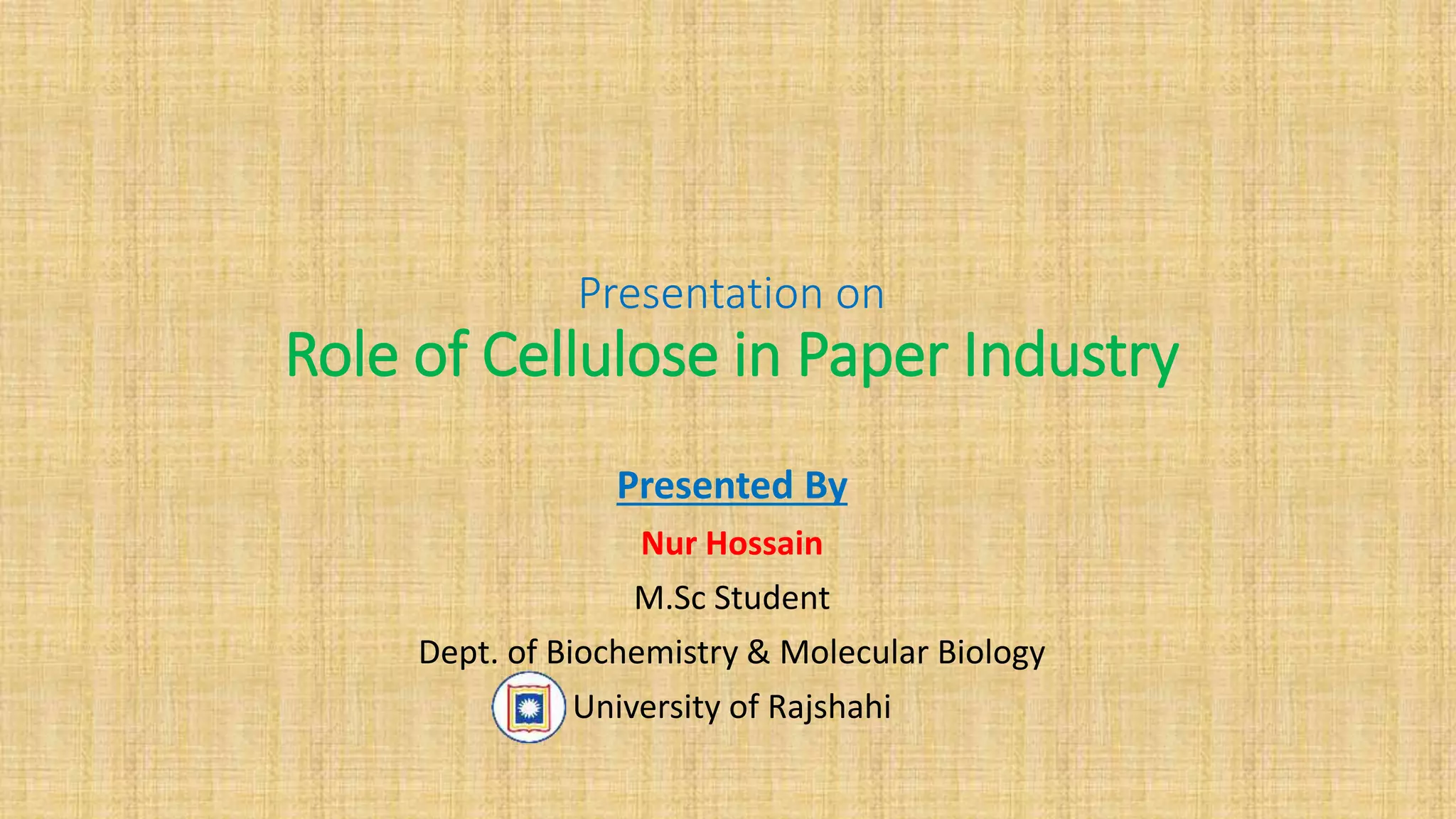 Presentation on
Role of Cellulose in Paper Industry

Presented By
Nur Hossain
M.Sc Student
Dept. of Biochemistry & Molecular Biology
University of Rajshahi